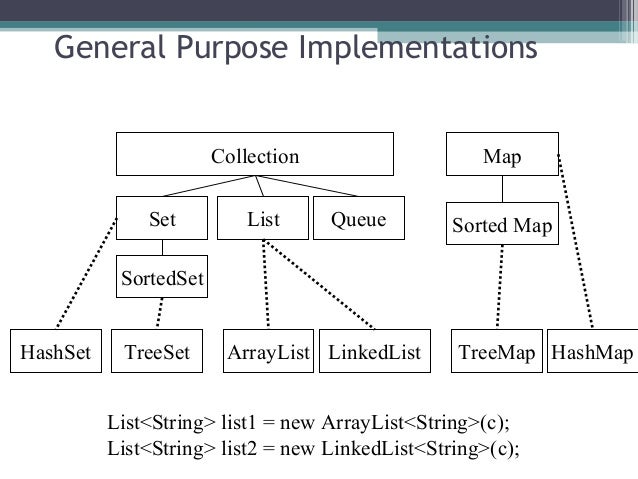 General Purpose Implementations

Collection

Map

Set

List

Queue

Sorted Map

SortedSet

HashSet

TreeSet

ArrayList

LinkedList

TreeMap

HashMap

List<String> list1 = new ArrayList<String>(c);
List<String> list2 = new LinkedList<String>(c);